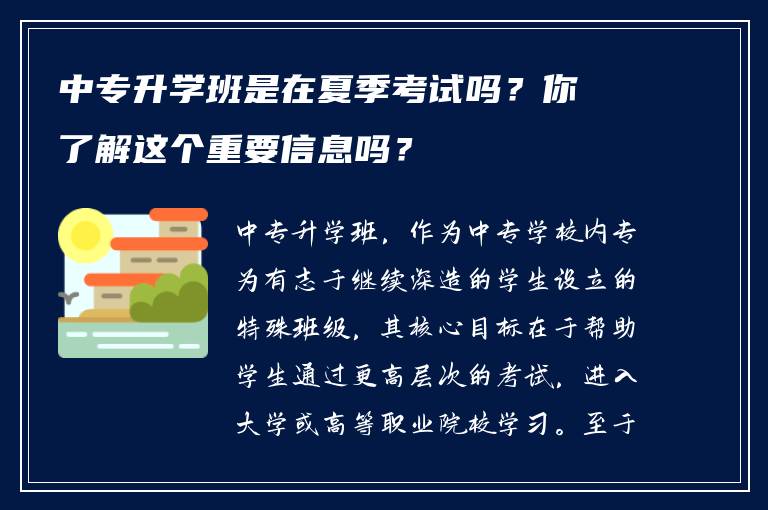 中专升学班是在夏季考试吗？你了解这个重要信息吗？

中专升学班，作为中专学校内专为有志于继续深造的学生设立的特殊班级，其核心目标在于帮助学生通过更高层次的考试，进入大学或高等职业院校学习。至于